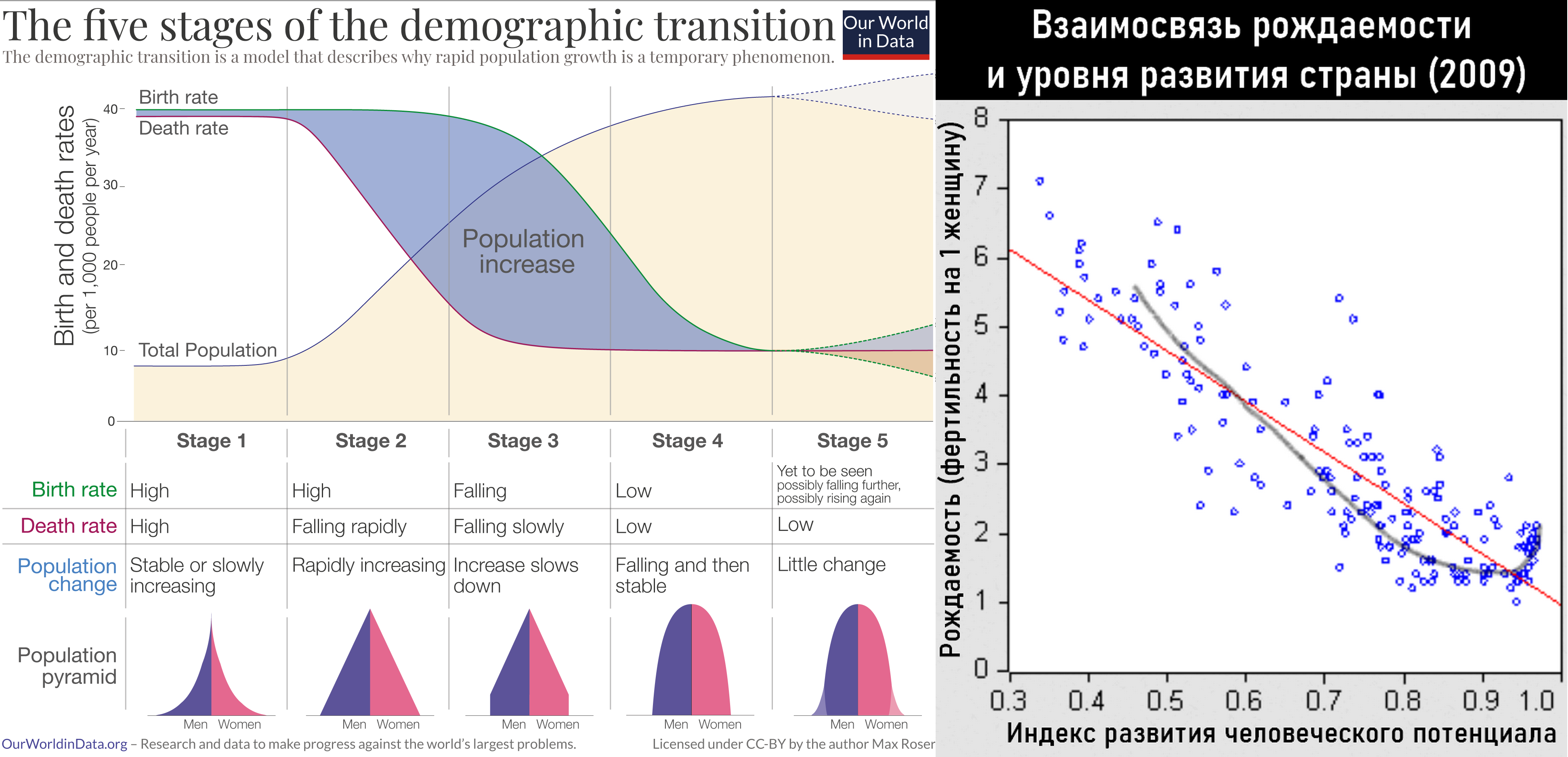 The five stages of the demographic transition

Our World in Data

The demographic transition is a model that describes why rapid population growth is a temporary phenomenon.

Birth and death rates (per 1,000 people per year)

40
30
20
10
0

Birth rate
Death rate
Total Population
Population increase

|  | Stage 1 | Stage 2 | Stage 3 | Stage 4 | Stage 5 |
|---|---|---|---|---|---|
| Birth rate | High | High | Falling | Low | Yet to be seen possibly falling further, possibly rising again |
| Death rate | High | Falling rapidly | Falling slowly | Low | Low |
| Population change | Stable or slowly increasing | Rapidly increasing | Increase slows down | Falling and then stable | Little change |
| Population pyramid | Men Women | Men Women | Men Women | Men Women | Men Women |

OurWorldinData.org – Research and data to make progress against the world's largest problems.

Licensed under CC-BY by the author Max Roser

Взаимосвязь рождаемости и уровня развития страны (2009)

Рождаемость (фертильность на 1 женщину)

8
7
6
5
4
3
2
1
0

0.3 0.4 0.5 0.6 0.7 0.8 0.9 1.0

Индекс развития человеческого потенциала